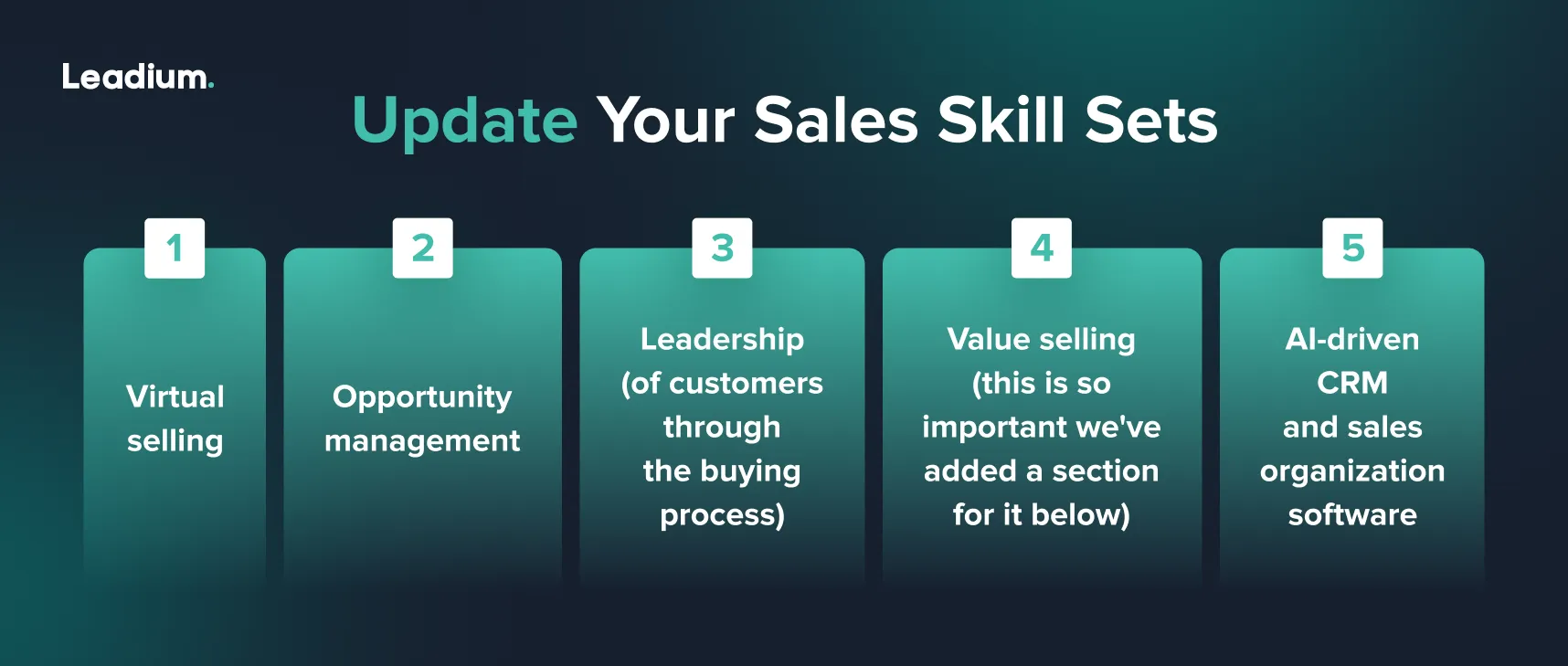 Leadium.

Update Your Sales Skill Sets

1

Virtual selling

2

Opportunity management

3

Leadership (of customers through the buying process)

4

Value selling (this is so important we've added a section for it below)

5

AI-driven CRM and sales organization software